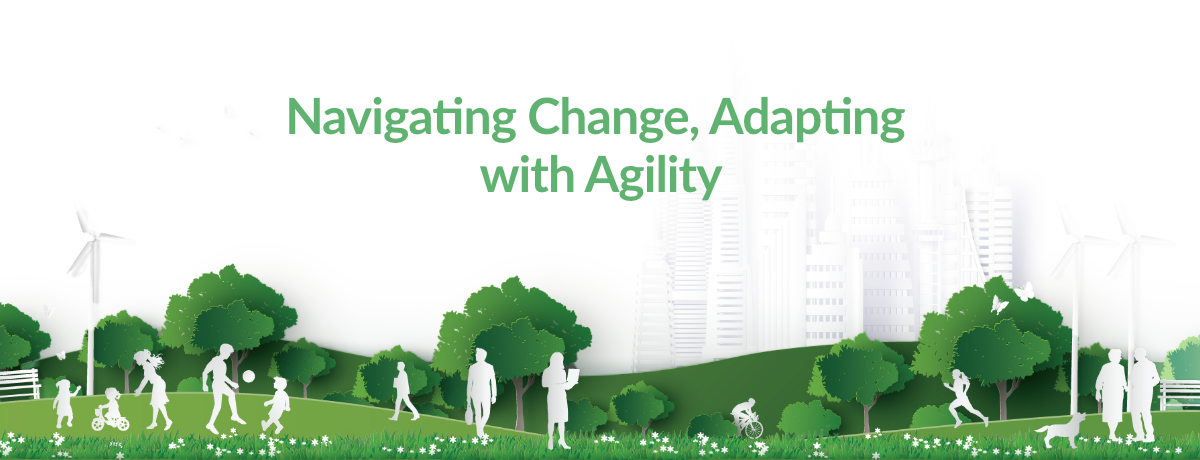 Navigating Change, Adapting with Agility